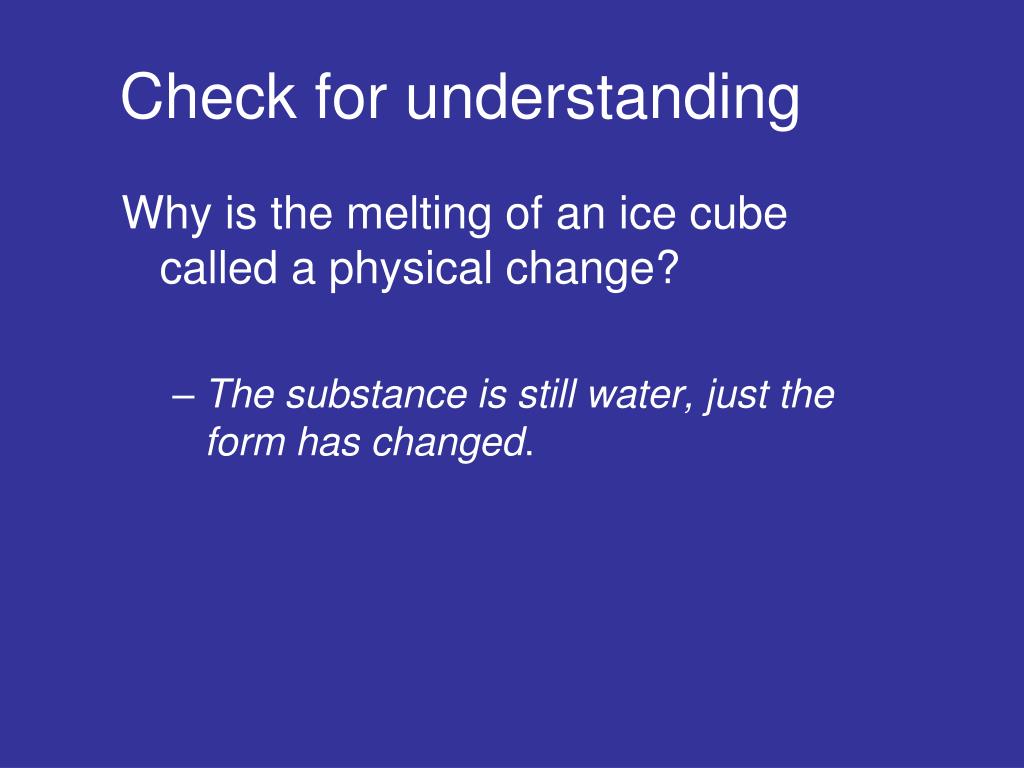 Check for understanding

Why is the melting of an ice cube called a physical change?

– The substance is still water, just the form has changed.